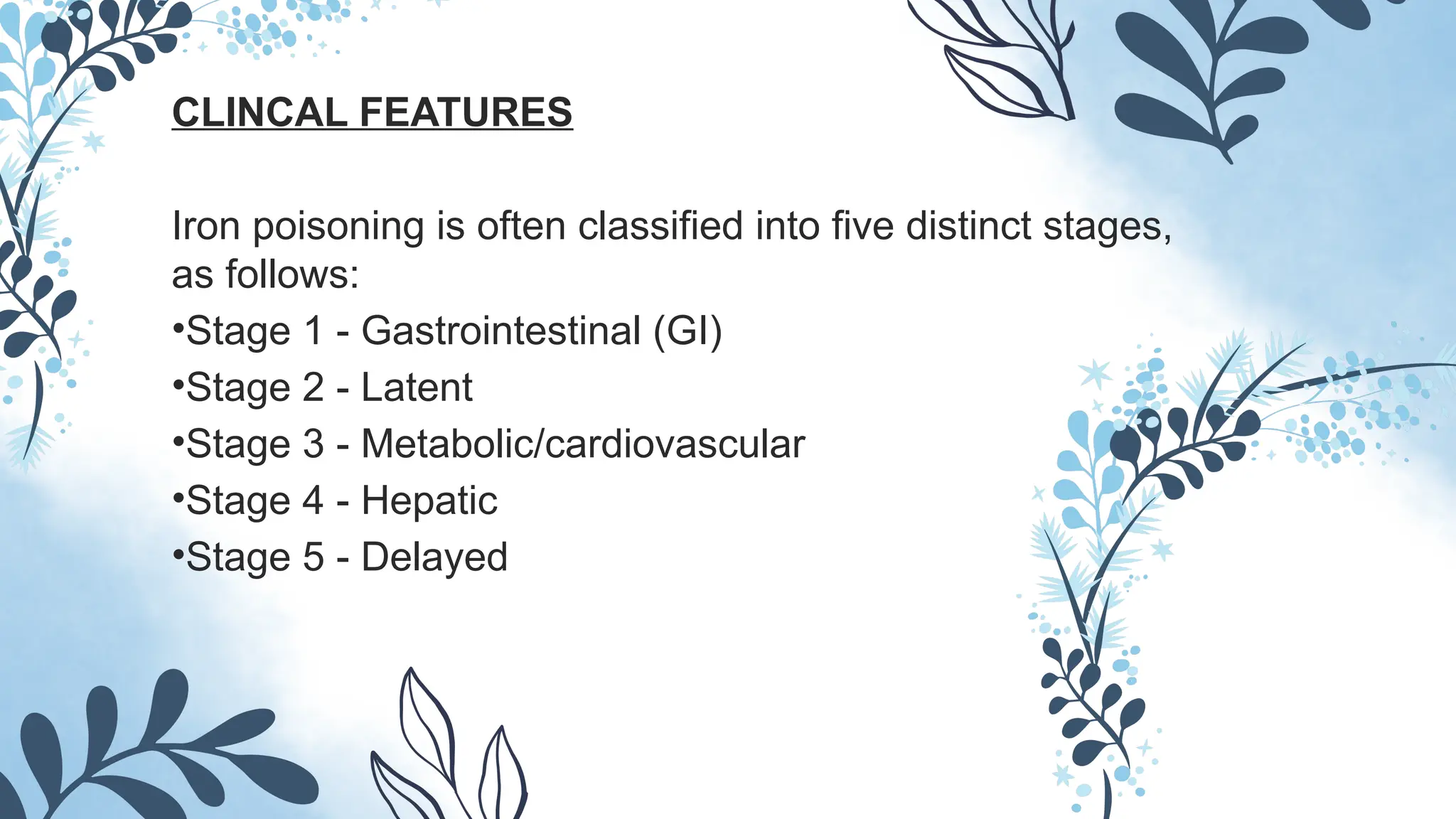 CLINCAL FEATURES

Iron poisoning is often classified into five distinct stages, as follows:

•Stage 1 - Gastrointestinal (GI)
•Stage 2 - Latent
•Stage 3 - Metabolic/cardiovascular
•Stage 4 - Hepatic
•Stage 5 - Delayed